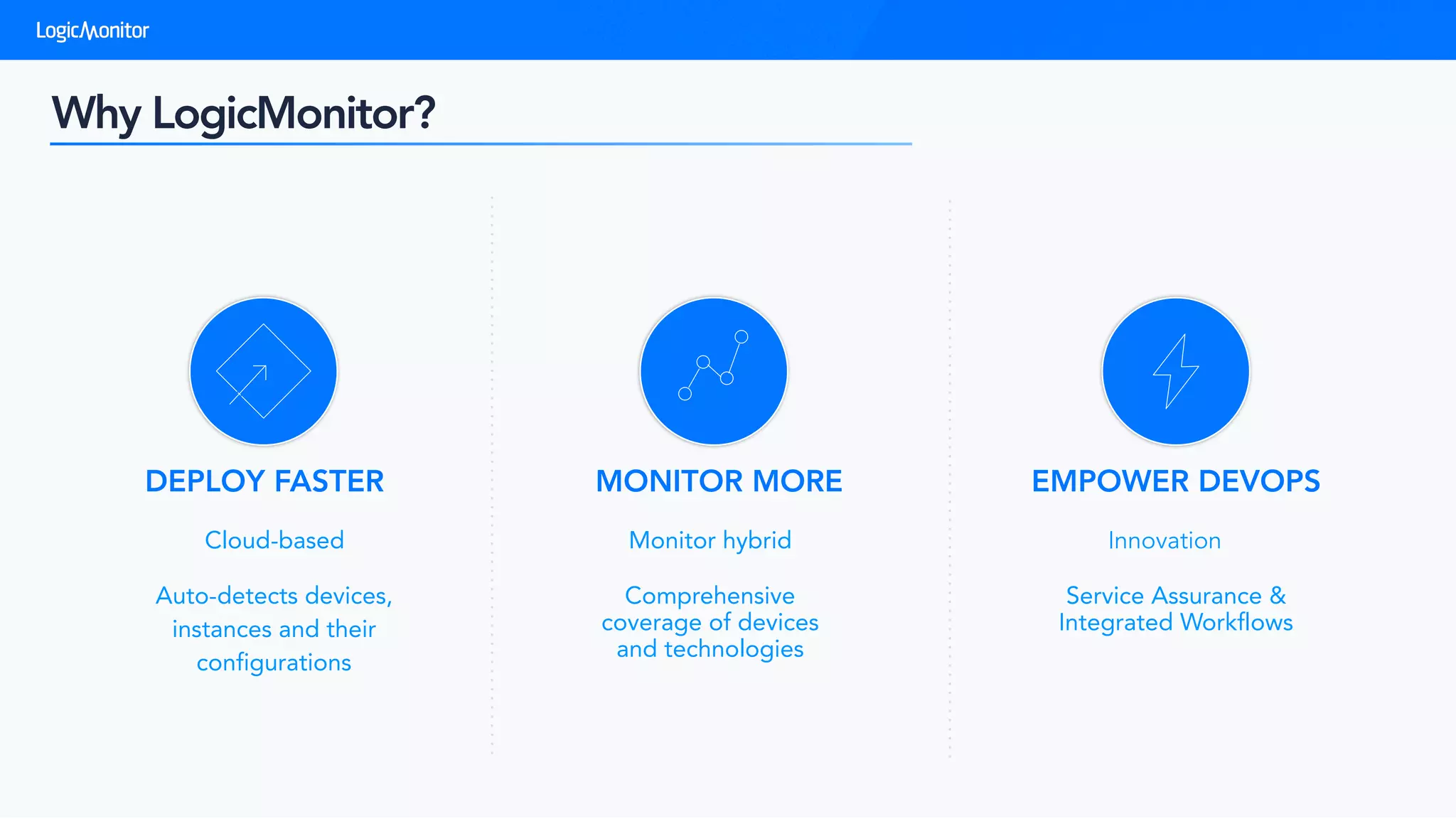 LogicMonitor

Why LogicMonitor?

DEPLOY FASTER

Cloud-based

Auto-detects devices, instances and their configurations

MONITOR MORE

Monitor hybrid

Comprehensive coverage of devices and technologies

EMPOWER DEVOPS

Innovation

Service Assurance & Integrated Workflows